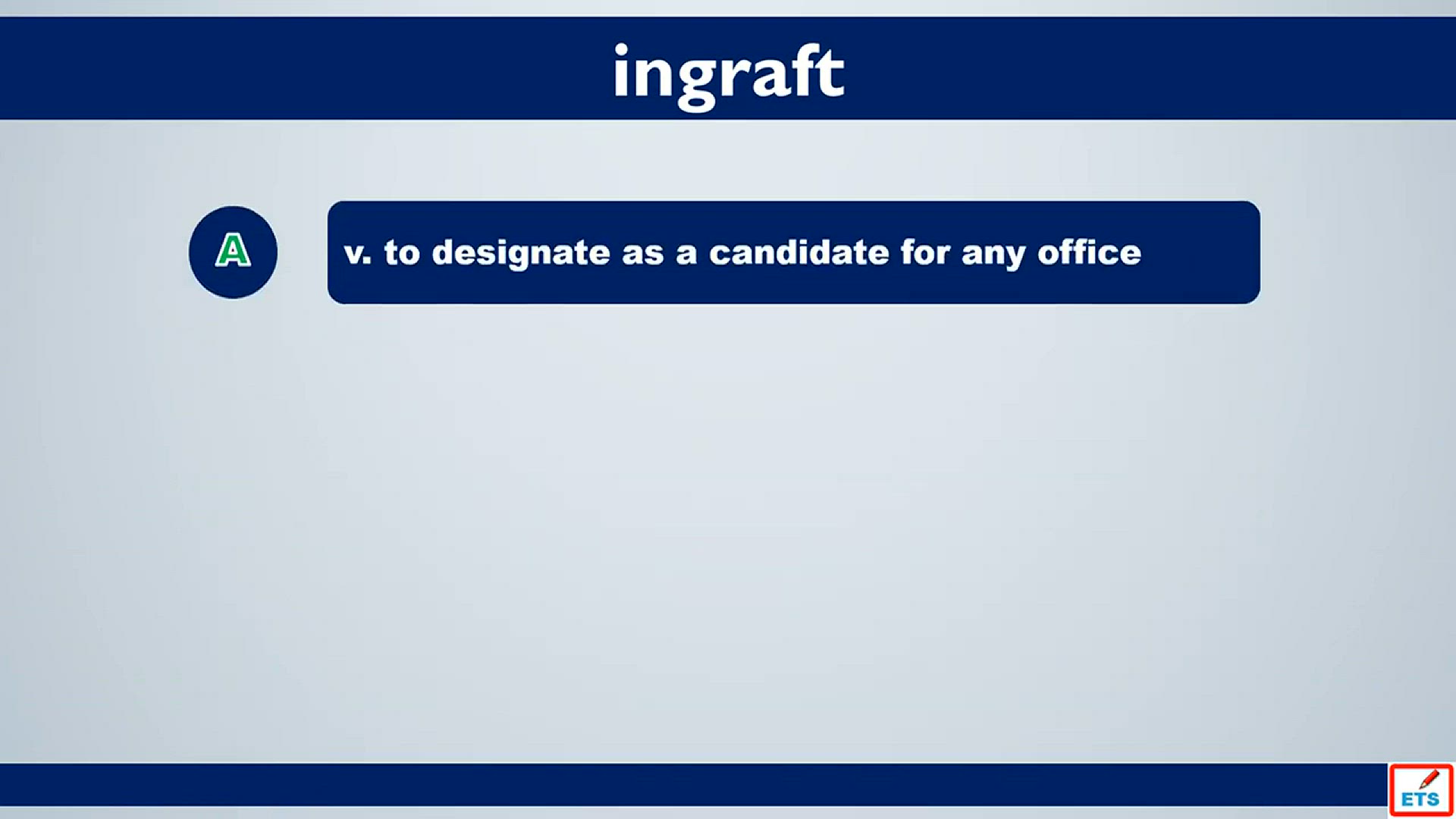 ingraft

A

v. to designate as a candidate for any office

ETS